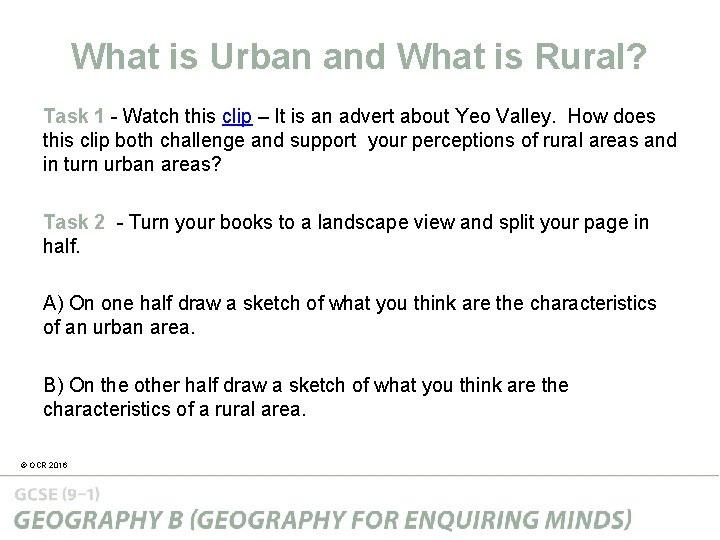 What is Urban and What is Rural?

Task 1 - Watch this clip – It is an advert about Yeo Valley. How does this clip both challenge and support your perceptions of rural areas and in turn urban areas?

Task 2 - Turn your books to a landscape view and split your page in half.

A) On one half draw a sketch of what you think are the characteristics of an urban area.

B) On the other half draw a sketch of what you think are the characteristics of a rural area.

© OCR 2016

GCSE (9–1)
GEOGRAPHY B (GEOGRAPHY FOR ENQUIRING MINDS)